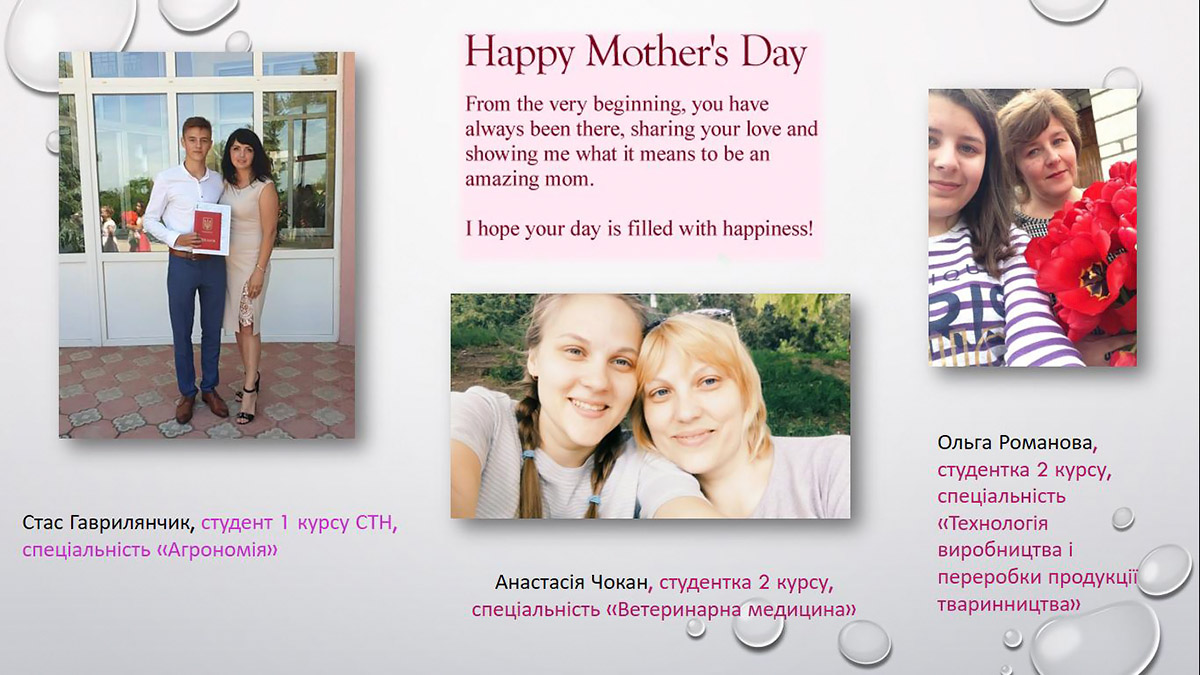 Happy Mother's Day

From the very beginning, you have always been there, sharing your love and showing me what it means to be an amazing mom.

I hope your day is filled with happiness!

Стас Гаврилянчик, студент 1 курсу СТН, спеціальність «Агрономія»

Анастасія Чокан, студентка 2 курсу, спеціальність «Ветеринарна медицина»

Ольга Романова, студентка 2 курсу, спеціальність «Технологія виробництва і переробки продукції тваринництва»